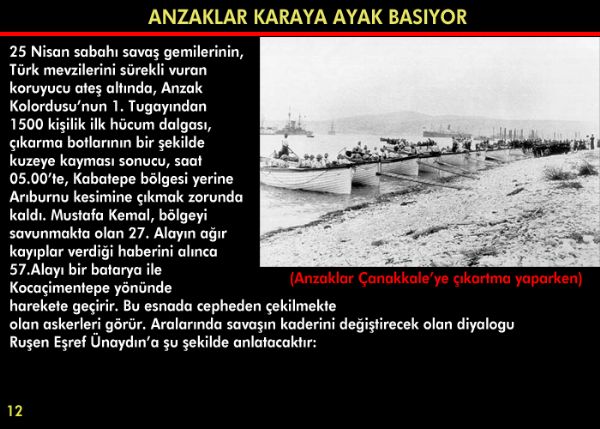 ANZAKLAR KARAYA AYAK BASIYOR

25 Nisan sabahı savaş gemilerinin, Türk mevzilerini sürekli vuran koruyucu ateş altında, Anzak Kolordusu'nun 1. Tugayından 1500 kişilik ilk hücum dalgası, çıkarma botlarının bir şekilde kuzeye kayması sonucu, saat 05.00'te, Kabatepe bölgesi yerine Arıburnu kesimine çıkmak zorunda kaldı. Mustafa Kemal, bölgeyi savunmakta olan 27. Alayın ağır kayıplar verdiği haberini alınca 57.Alayı bir batarya ile Kocaçimentepe yönünde harekete geçirir. Bu esnada cepheden çekilmekte olan askerleri görür. Aralarında savaşın kaderini değiştirecek olan diyalogu Ruşen Eşref Ünaydın'a şu şekilde anlatacaktır:

(Anzaklar Çanakkale'ye çıkartma yaparken)

12